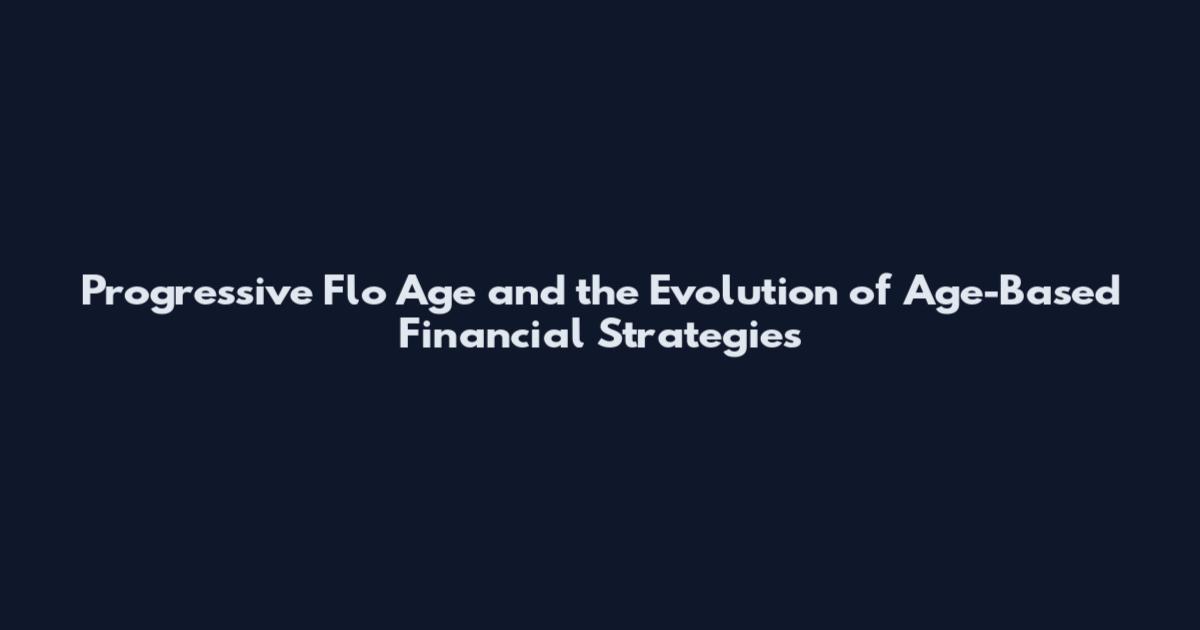 Progressive Flo Age and the Evolution of Age-Based Financial Strategies